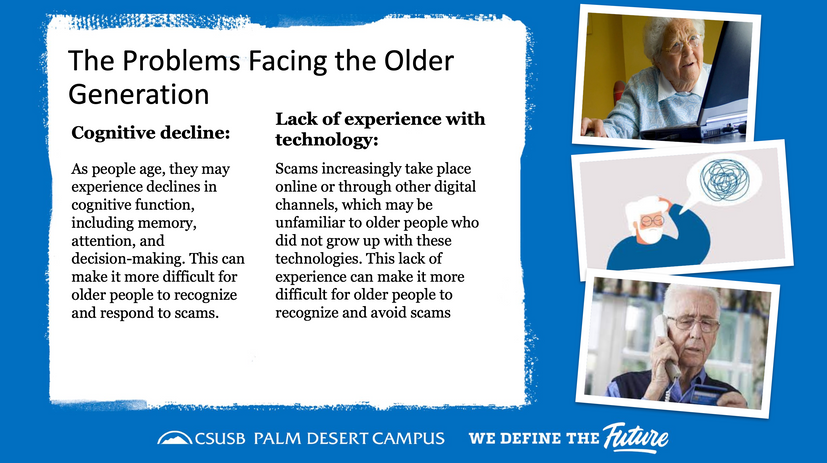 The Problems Facing the Older Generation

Cognitive decline:

As people age, they may experience declines in cognitive function, including memory, attention, and decision-making. This can make it more difficult for older people to recognize and respond to scams.

Lack of experience with technology:

Scams increasingly take place online or through other digital channels, which may be unfamiliar to older people who did not grow up with these technologies. This lack of experience can make it more difficult for older people to recognize and avoid scams

CSUSB PALM DESERT CAMPUS WE DEFINE THE Future